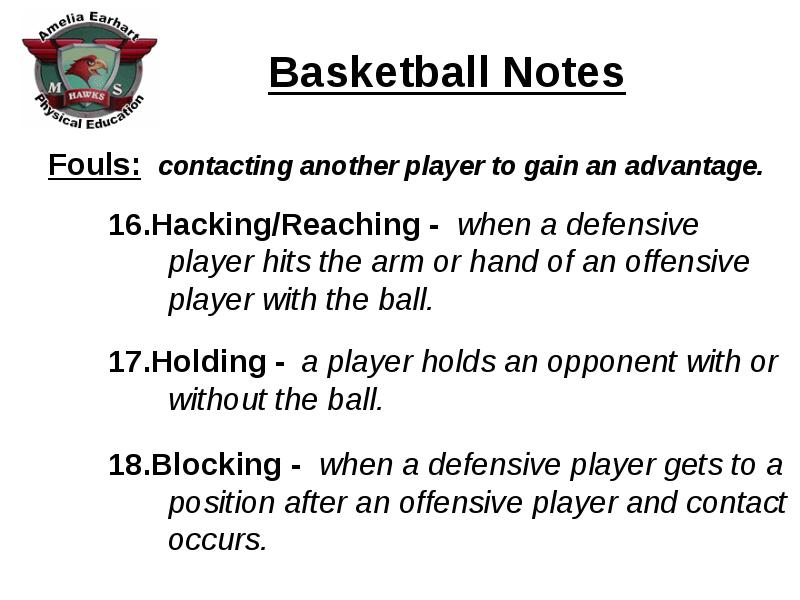 Amelia Earhart
M S
HAWKS
Physical Education

Basketball Notes

Fouls: contacting another player to gain an advantage.

16.Hacking/Reaching - when a defensive player hits the arm or hand of an offensive player with the ball.

17.Holding - a player holds an opponent with or without the ball.

18.Blocking - when a defensive player gets to a position after an offensive player and contact occurs.